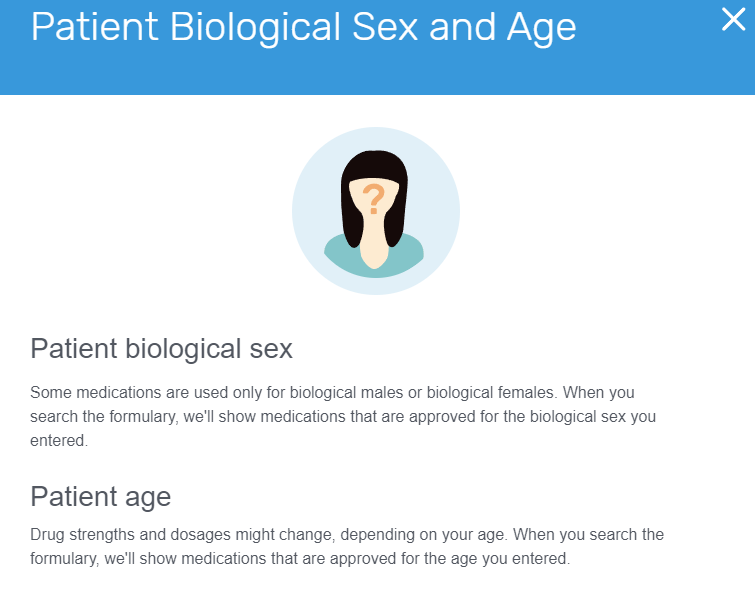 Patient Biological Sex and Age

×

?

Patient biological sex

Some medications are used only for biological males or biological females. When you search the formulary, we'll show medications that are approved for the biological sex you entered.

Patient age

Drug strengths and dosages might change, depending on your age. When you search the formulary, we'll show medications that are approved for the age you entered.